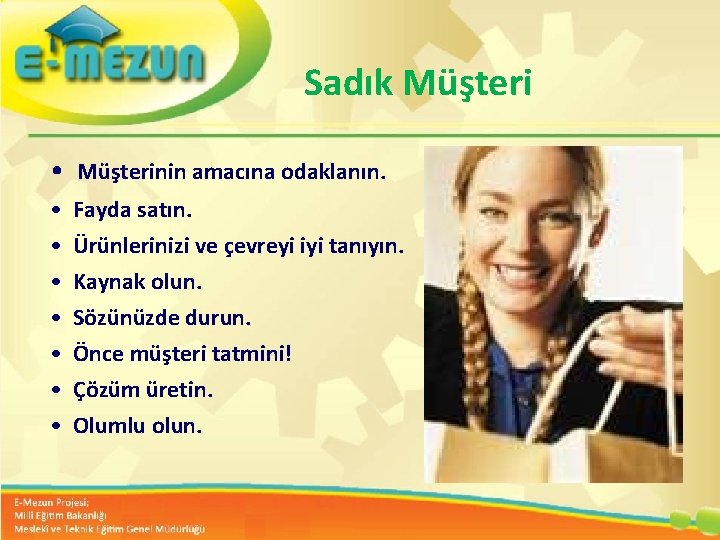 E-MEZUN

Sadık Müşteri

• Müşterinin amacına odaklanın.
• Fayda satın.
• Ürünlerinizi ve çevreyi iyi tanıyın.
• Kaynak olun.
• Sözünüzde durun.
• Önce müşteri tatmini!
• Çözüm üretin.
• Olumlu olun.

E-Mezun Projesi;
Milli Eğitim Bakanlığı
Mesleki ve Teknik Eğitim Genel Müdürlüğü